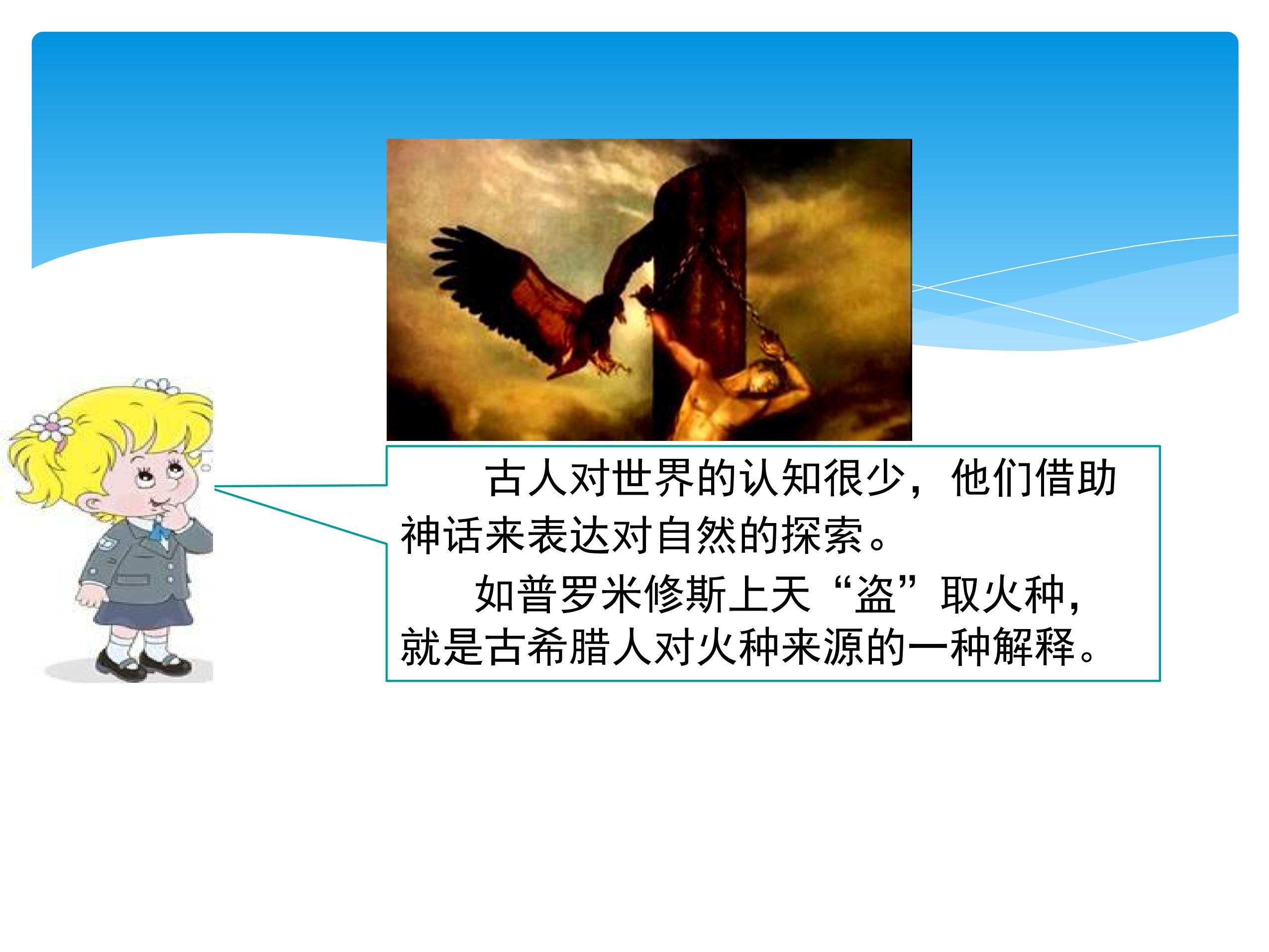 古人对世界的认知很少，他们借助神话来表达对自然的探索。

如普罗米修斯上天“盗”取火种，就是古希腊人对火种来源的一种解释。